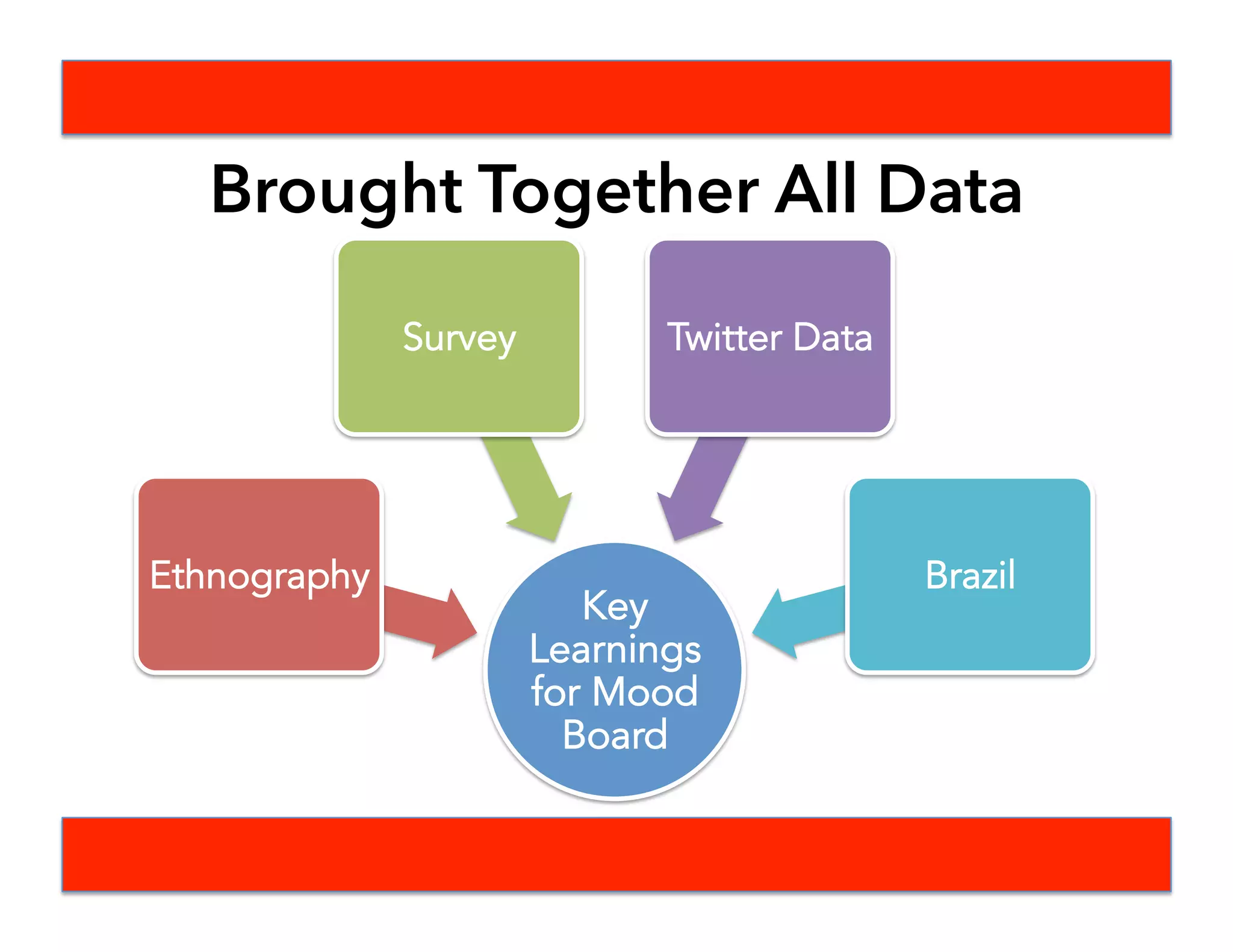 Brought Together All Data

Survey

Twitter Data

Ethnography

Brazil

Key Learnings for Mood Board